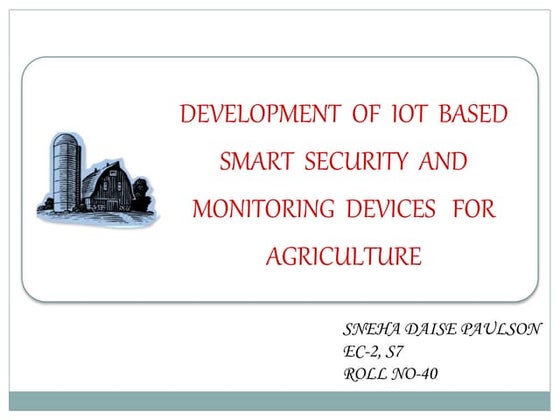 DEVELOPMENT OF IOT BASED SMART SECURITY AND MONITORING DEVICES FOR AGRICULTURE

SNEHA DAISE PAULSON
EC-2, S7
ROLL NO-40